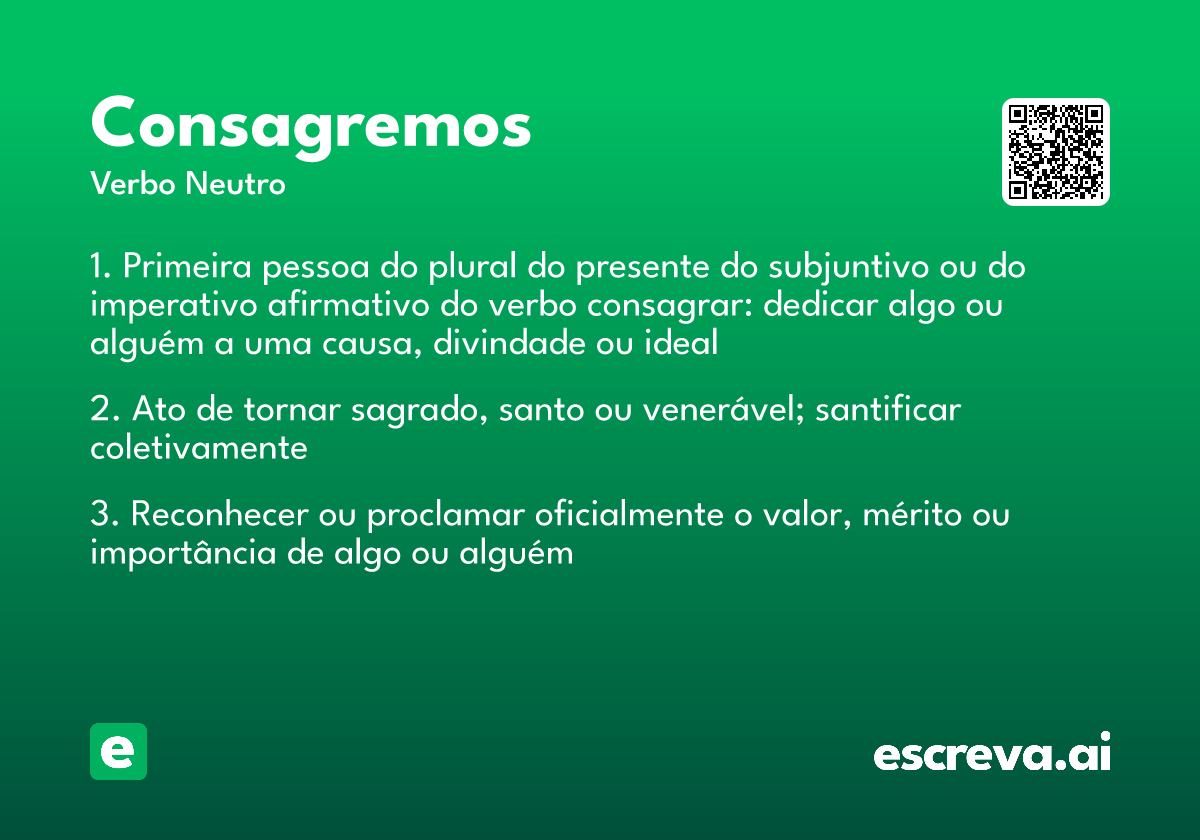 Consagremos
Verbo Neutro

1. Primeira pessoa do plural do presente do subjuntivo ou do imperativo afirmativo do verbo consagrar: dedicar algo ou alguém a uma causa, divindade ou ideal

2. Ato de tornar sagrado, santo ou venerável; santificar coletivamente

3. Reconhecer ou proclamar oficialmente o valor, mérito ou importância de algo ou alguém

e

escreva.ai